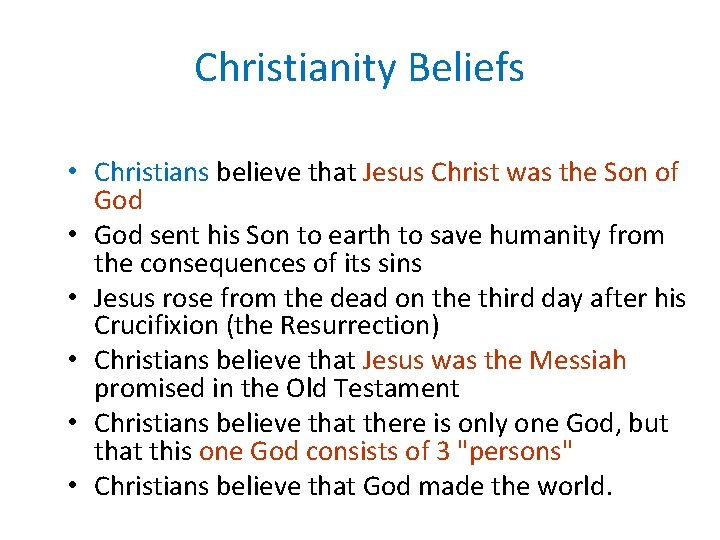 Christianity Beliefs

• Christians believe that Jesus Christ was the Son of God
• God sent his Son to earth to save humanity from the consequences of its sins
• Jesus rose from the dead on the third day after his Crucifixion (the Resurrection)
• Christians believe that Jesus was the Messiah promised in the Old Testament
• Christians believe that there is only one God, but that this one God consists of 3 "persons"
• Christians believe that God made the world.